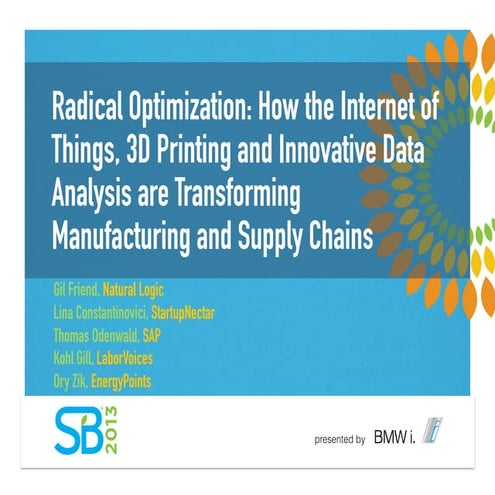 Radical Optimization: How the Internet of Things, 3D Printing and Innovative Data Analysis are Transforming Manufacturing and Supply Chains

Gil Friend, Natural Logic
Lina Constantinovici, StartupNectar
Thomas Odenwald, SAP
Kohl Gill, LaborVoices
Ory Zik, EnergyPoints

SB 2013

presented by BMW i.